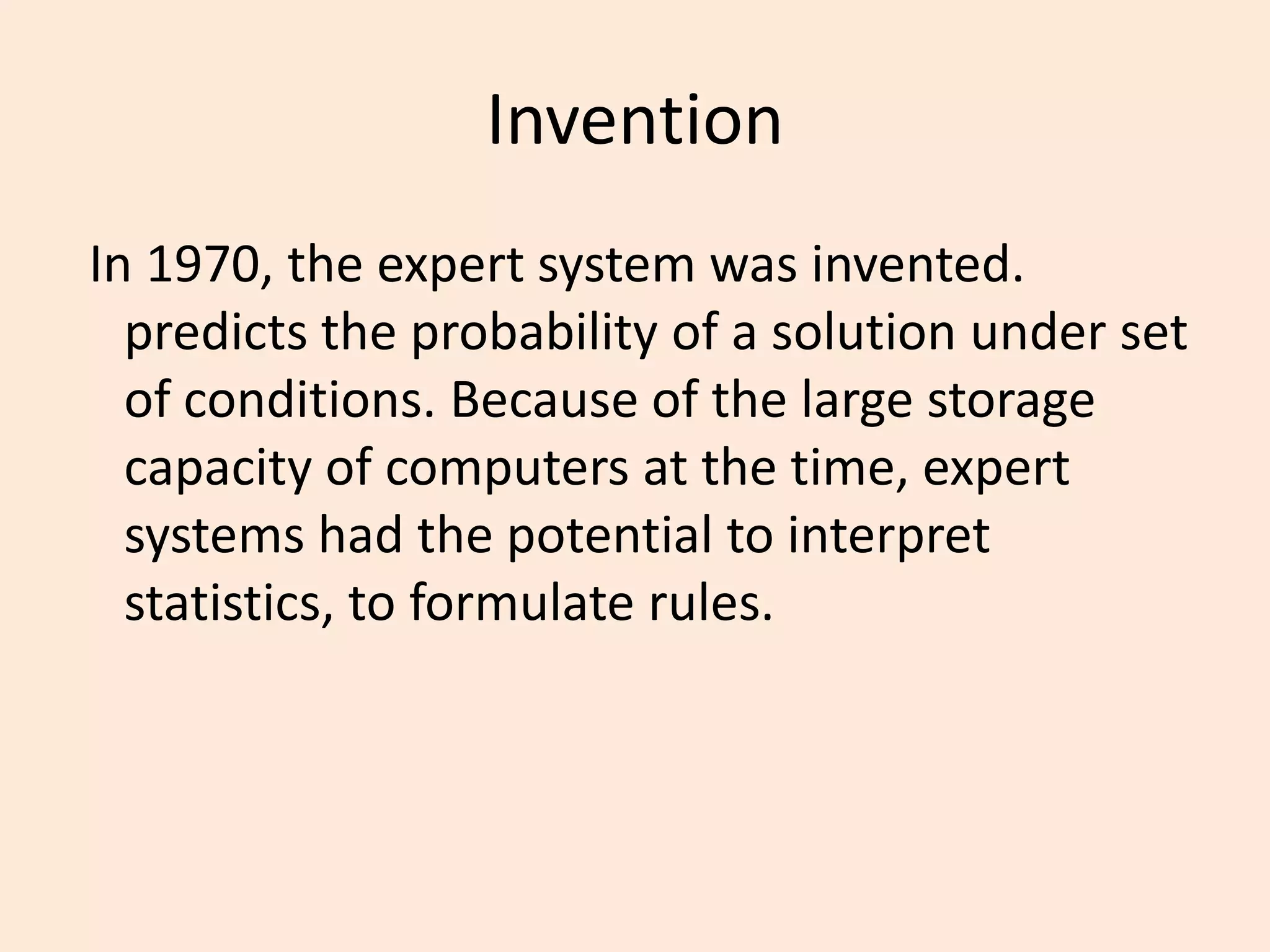 Invention

In 1970, the expert system was invented. predicts the probability of a solution under set of conditions. Because of the large storage capacity of computers at the time, expert systems had the potential to interpret statistics, to formulate rules.